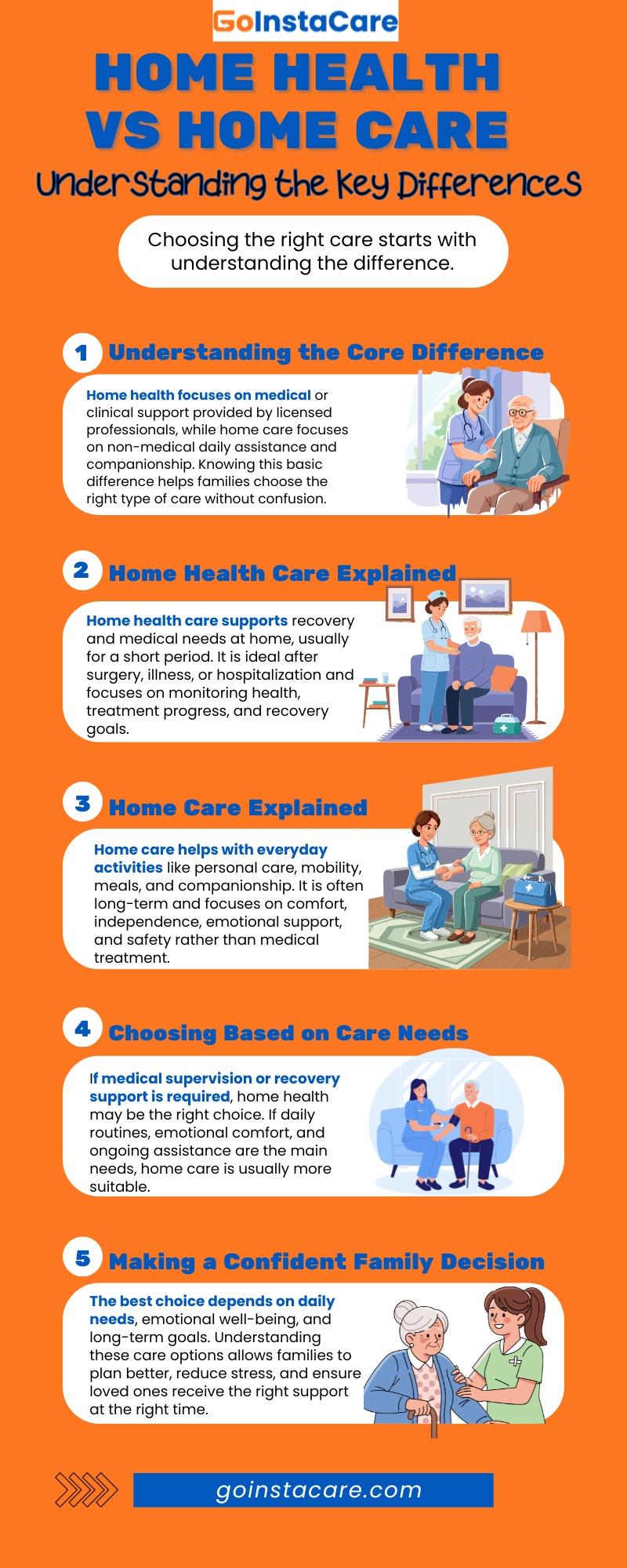 GoInstaCare

HOME HEALTH VS HOME CARE

Understanding the Key Differences

Choosing the right care starts with understanding the difference.

1 Understanding the Core Difference

Home health focuses on medical or clinical support provided by licensed professionals, while home care focuses on non-medical daily assistance and companionship. Knowing this basic difference helps families choose the right type of care without confusion.

2 Home Health Care Explained

Home health care supports recovery and medical needs at home, usually for a short period. It is ideal after surgery, illness, or hospitalization and focuses on monitoring health, treatment progress, and recovery goals.

3 Home Care Explained

Home care helps with everyday activities like personal care, mobility, meals, and companionship. It is often long-term and focuses on comfort, independence, emotional support, and safety rather than medical treatment.

4 Choosing Based on Care Needs

If medical supervision or recovery support is required, home health may be the right choice. If daily routines, emotional comfort, and ongoing assistance are the main needs, home care is usually more suitable.

5 Making a Confident Family Decision

The best choice depends on daily needs, emotional well-being, and long-term goals. Understanding these care options allows families to plan better, reduce stress, and ensure loved ones receive the right support at the right time.

goinstacare.com